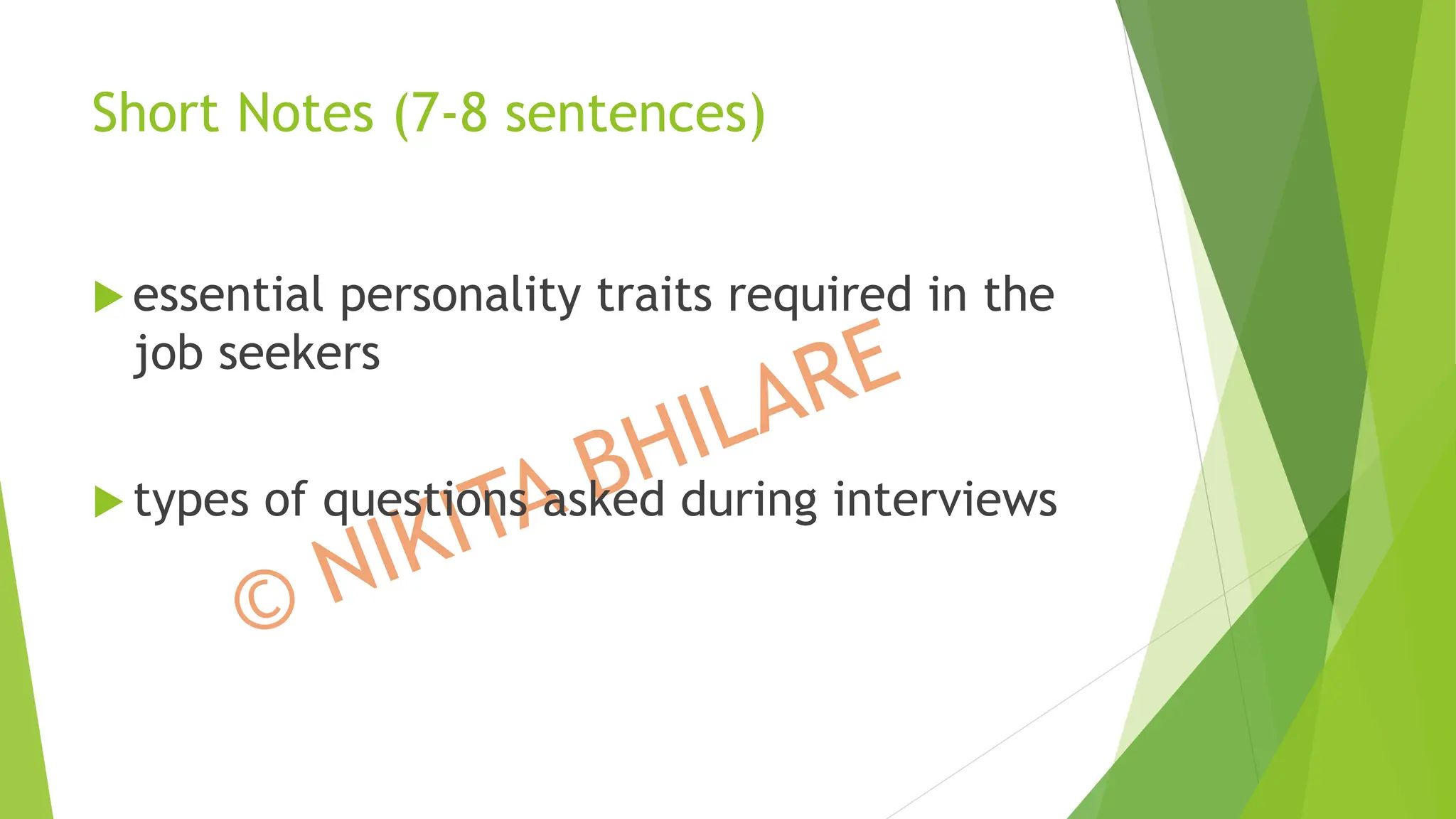 Short Notes (7-8 sentences)

essential personality traits required in the job seekers

types of questions asked during interviews

© NIKITA BHILARE